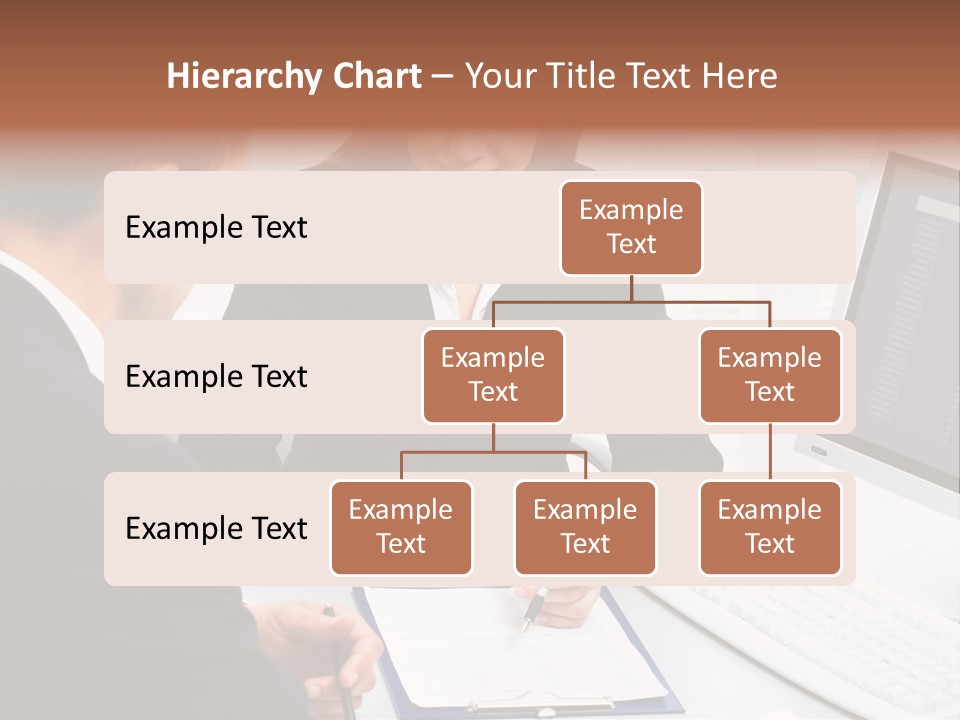 Hierarchy Chart – Your Title Text Here

Example Text

Example Text

Example Text

Example Text

Example Text

Example Text

Example Text

Example Text

Example Text